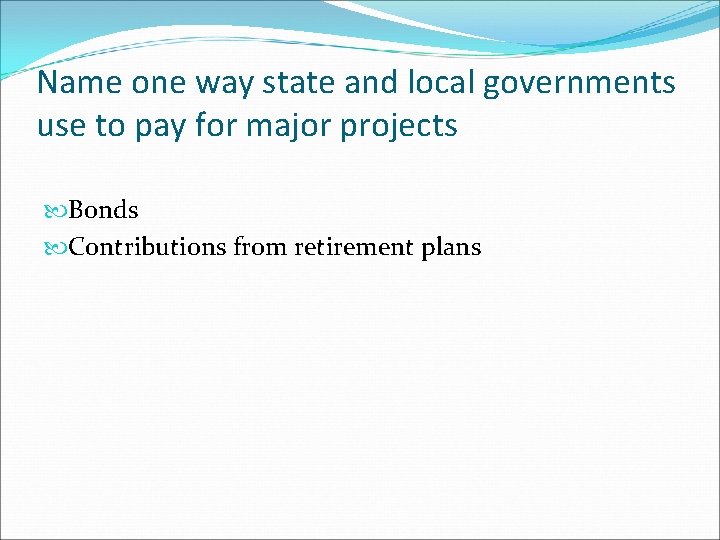 Name one way state and local governments use to pay for major projects

Bonds
Contributions from retirement plans